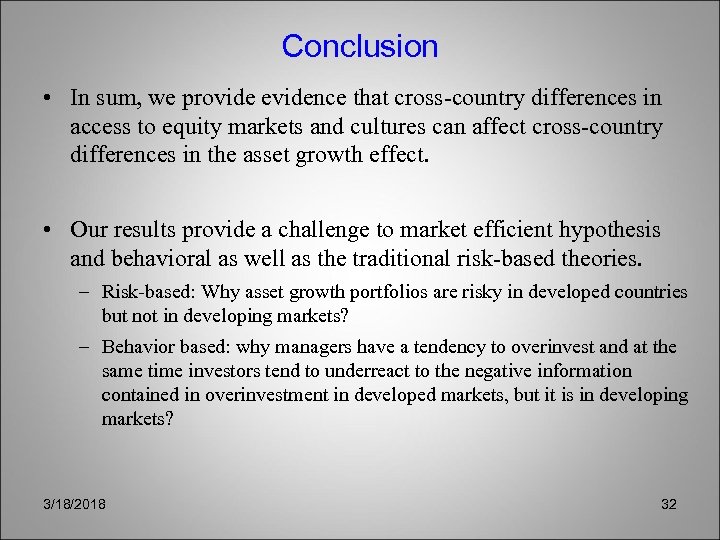 Conclusion

• In sum, we provide evidence that cross-country differences in access to equity markets and cultures can affect cross-country differences in the asset growth effect.

• Our results provide a challenge to market efficient hypothesis and behavioral as well as the traditional risk-based theories.

– Risk-based: Why asset growth portfolios are risky in developed countries but not in developing markets?

– Behavior based: why managers have a tendency to overinvest and at the same time investors tend to underreact to the negative information contained in overinvestment in developed markets, but it is in developing markets?

3/18/2018

32